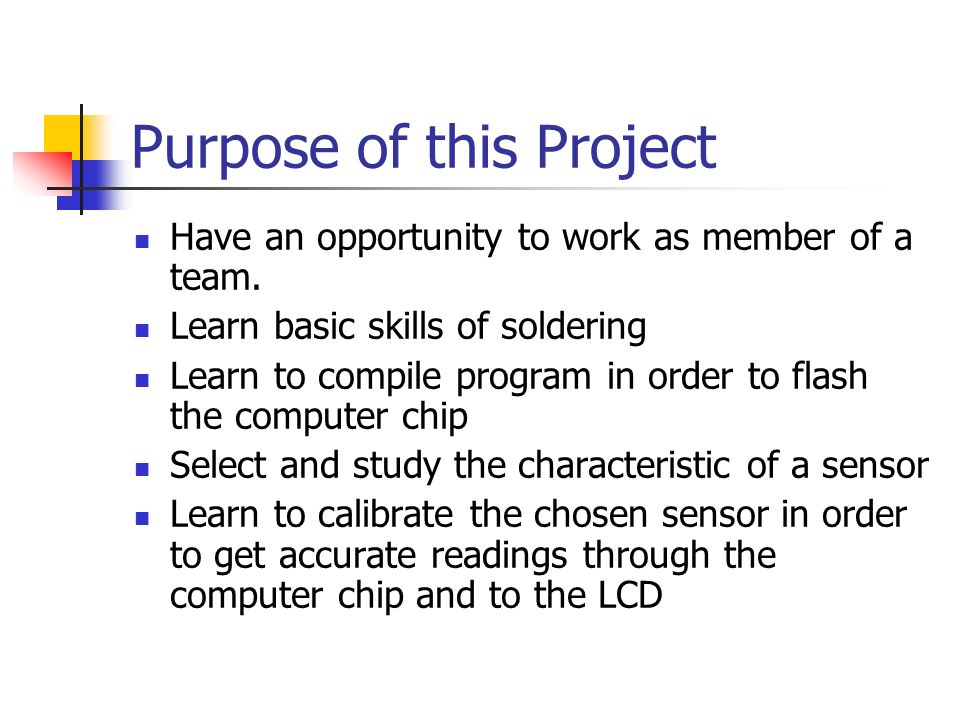 Purpose of this Project

- Have an opportunity to work as member of a team.
- Learn basic skills of soldering
- Learn to compile program in order to flash the computer chip
- Select and study the characteristic of a sensor
- Learn to calibrate the chosen sensor in order to get accurate readings through the computer chip and to the LCD